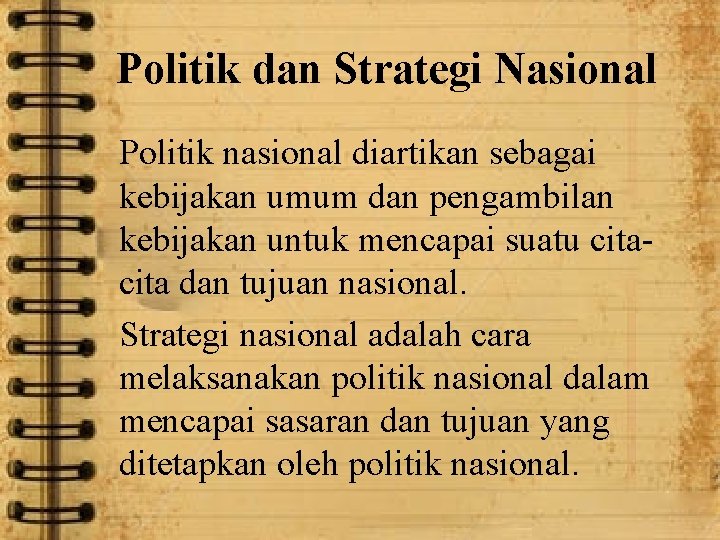 Politik dan Strategi Nasional

Politik nasional diartikan sebagai kebijakan umum dan pengambilan kebijakan untuk mencapai suatu cita-cita dan tujuan nasional.

Strategi nasional adalah cara melaksanakan politik nasional dalam mencapai sasaran dan tujuan yang ditetapkan oleh politik nasional.